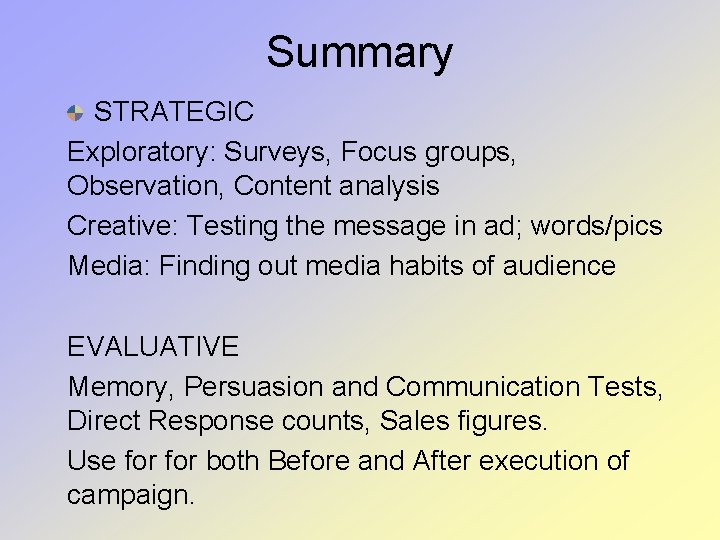 Summary

STRATEGIC

Exploratory: Surveys, Focus groups, Observation, Content analysis

Creative: Testing the message in ad; words/pics

Media: Finding out media habits of audience

EVALUATIVE

Memory, Persuasion and Communication Tests, Direct Response counts, Sales figures.

Use for for both Before and After execution of campaign.